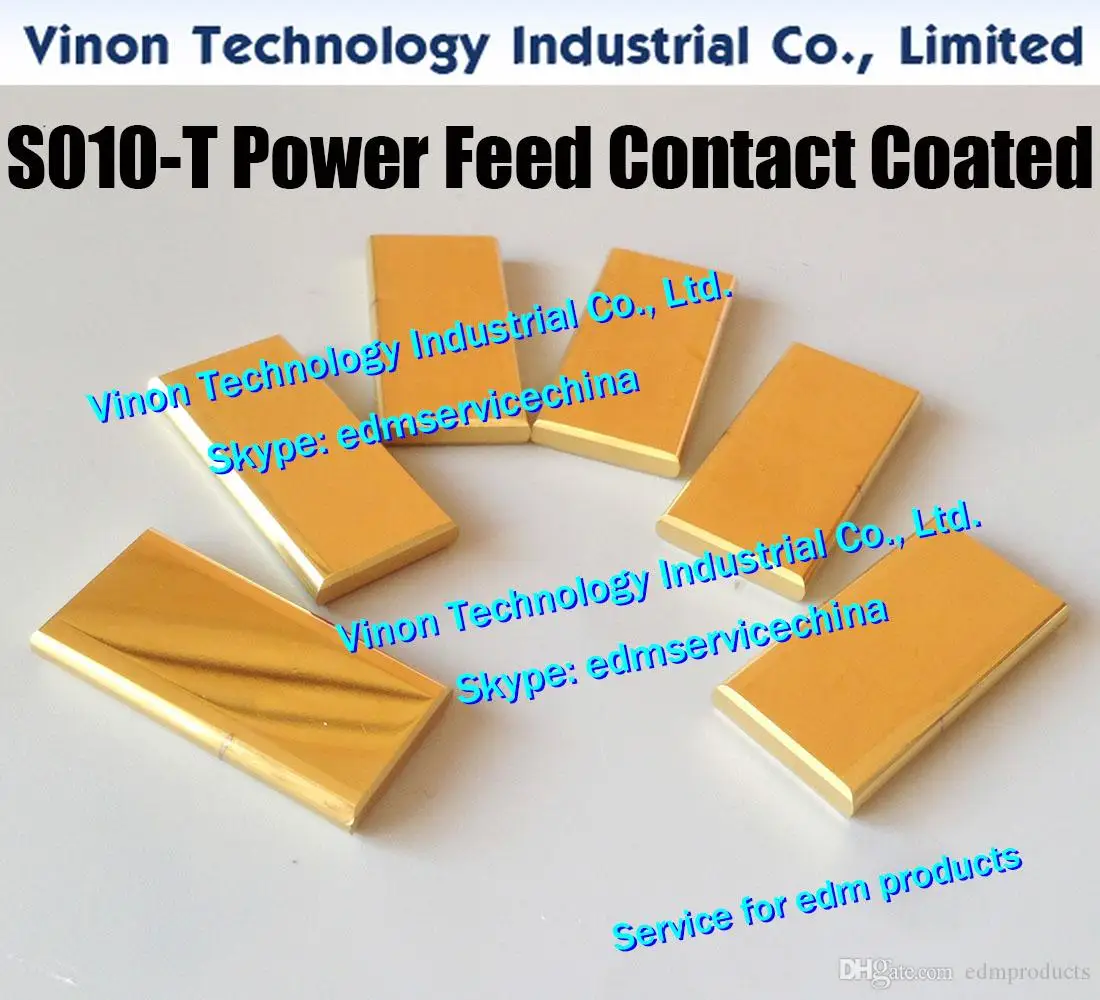 Vinon Technology Industrial Co., Limited

S010-T Power Feed Contact Coated

Vinon Technology Industrial Co., Ltd.
Skype: edmservicechina

Vinon Technology Industrial Co., Ltd.
Skype: edmservicechina

Service for edm products

DHgate.com edmproducts